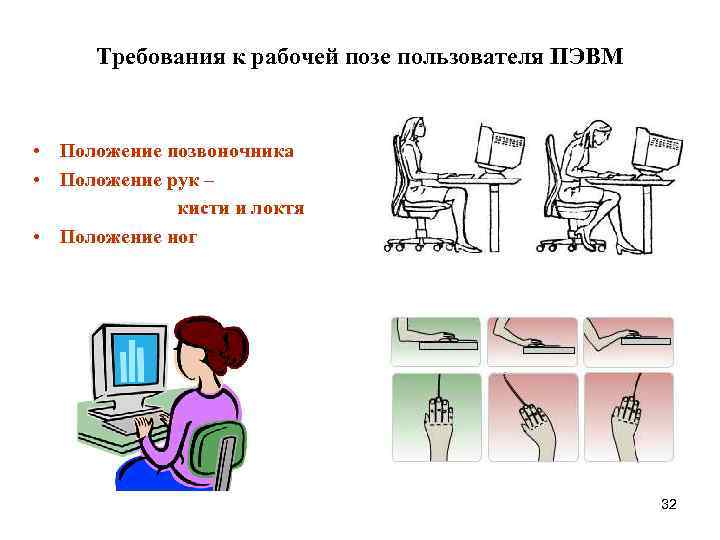 Требования к рабочей позе пользователя ПЭВМ

• Положение позвоночника
• Положение рук – кисти и локтя
• Положение ног

32